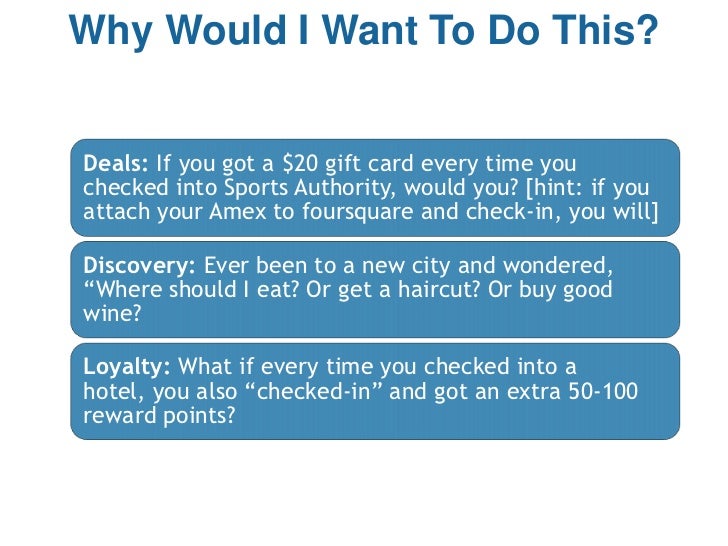 Why Would I Want To Do This?

Deals: If you got a \$20 gift card every time you checked into Sports Authority, would you? [hint: if you attach your Amex to foursquare and check-in, you will]

Discovery: Ever been to a new city and wondered, “Where should I eat? Or get a haircut? Or buy good wine?

Loyalty: What if every time you checked into a hotel, you also “checked-in” and got an extra 50-100 reward points?